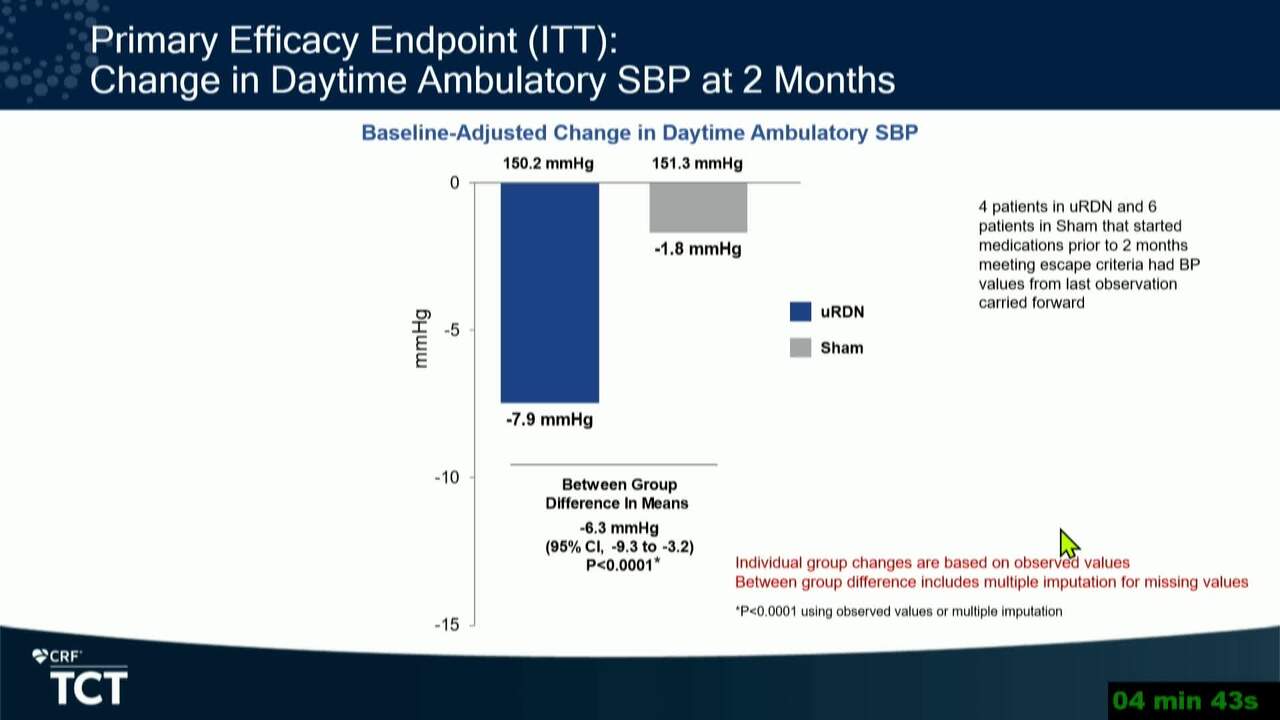 Primary Efficacy Endpoint (ITT):
Change in Daytime Ambulatory SBP at 2 Months

Baseline-Adjusted Change in Daytime Ambulatory SBP

150.2 mmHg

151.3 mmHg

0

-5

-10

-15

mmHg

-1.8 mmHg

-7.9 mmHg

uRDN

Sham

Between Group Difference In Means
-6.3 mmHg
(95% CI, -9.3 to -3.2)
P<0.0001*

4 patients in uRDN and 6 patients in Sham that started medications prior to 2 months meeting escape criteria had BP values from last observation carried forward

Individual group changes are based on observed values
Between group difference includes multiple imputation for missing values

*P<0.0001 using observed values or multiple imputation

CRF
TCT

04 min 43s